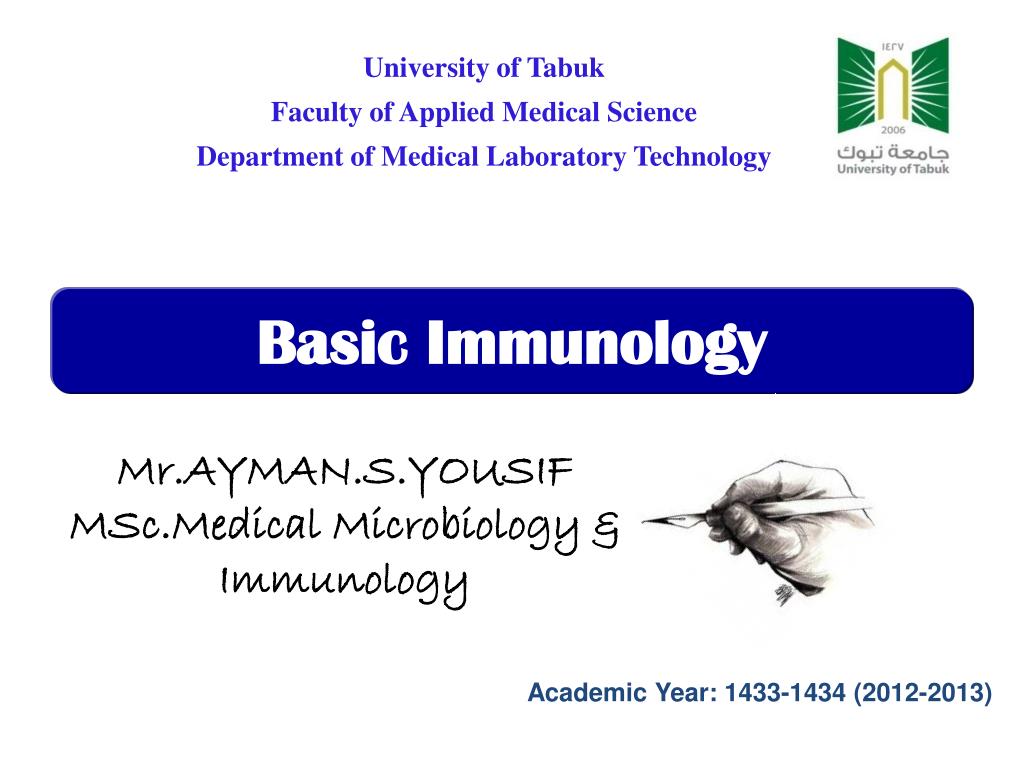 University of Tabuk
Faculty of Applied Medical Science
Department of Medical Laboratory Technology

١٤٢٧
2006
جامعة تبوك
University of Tabuk

Basic Immunology

Mr.AYMAN.S.YOUSIF
MSc.Medical Microbiology & Immunology

Academic Year: 1433-1434 (2012-2013)